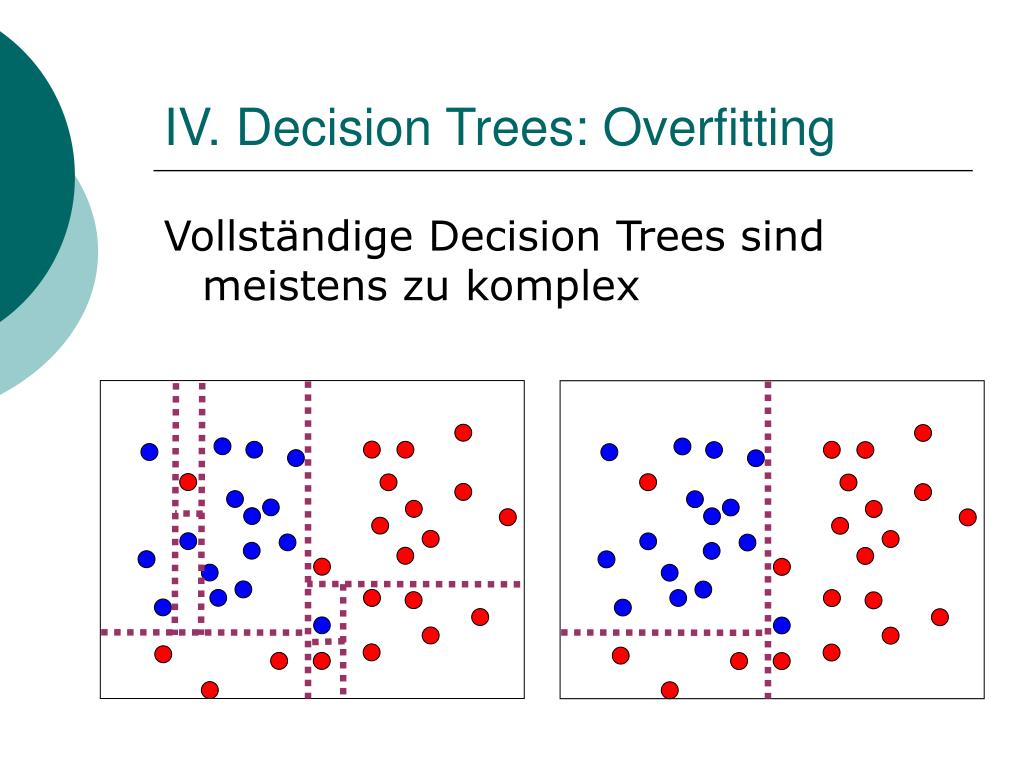 IV. Decision Trees: Overfitting

Vollständige Decision Trees sind meistens zu komplex